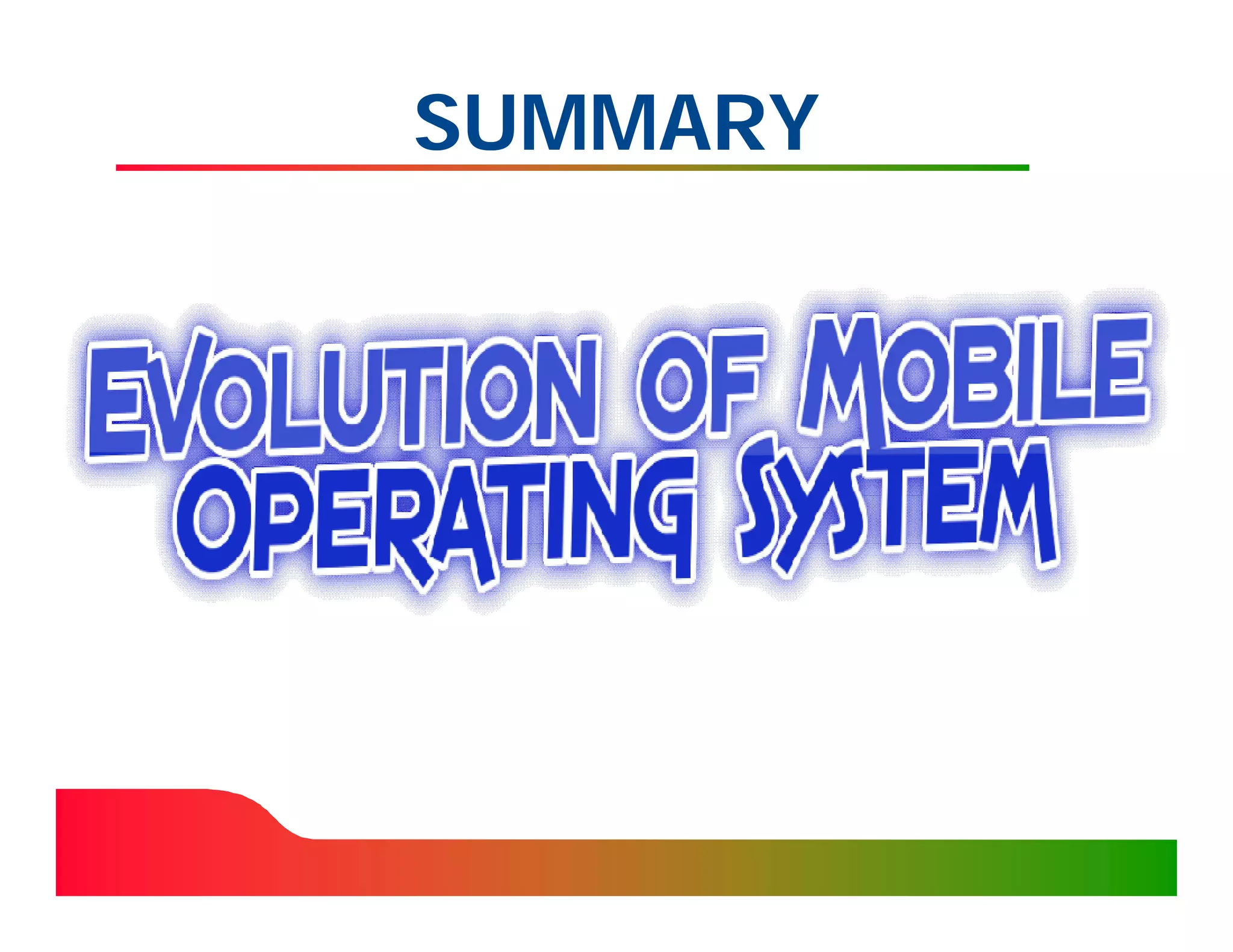 SUMMARY

EVOLUTION OF MOBILE OPERATING SYSTEM